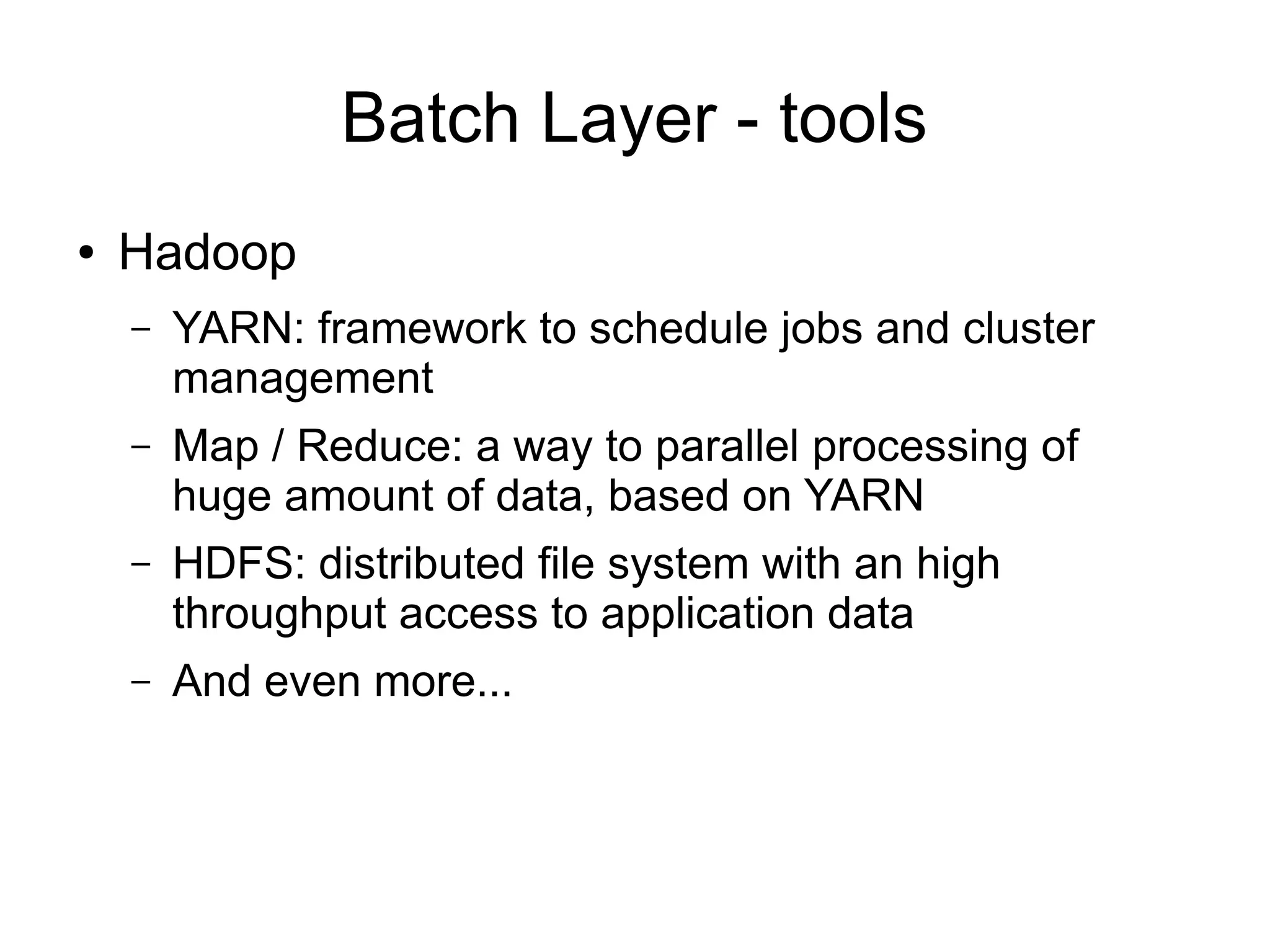 Batch Layer - tools

• Hadoop

– YARN: framework to schedule jobs and cluster management

– Map / Reduce: a way to parallel processing of huge amount of data, based on YARN

– HDFS: distributed file system with an high throughput access to application data

– And even more...